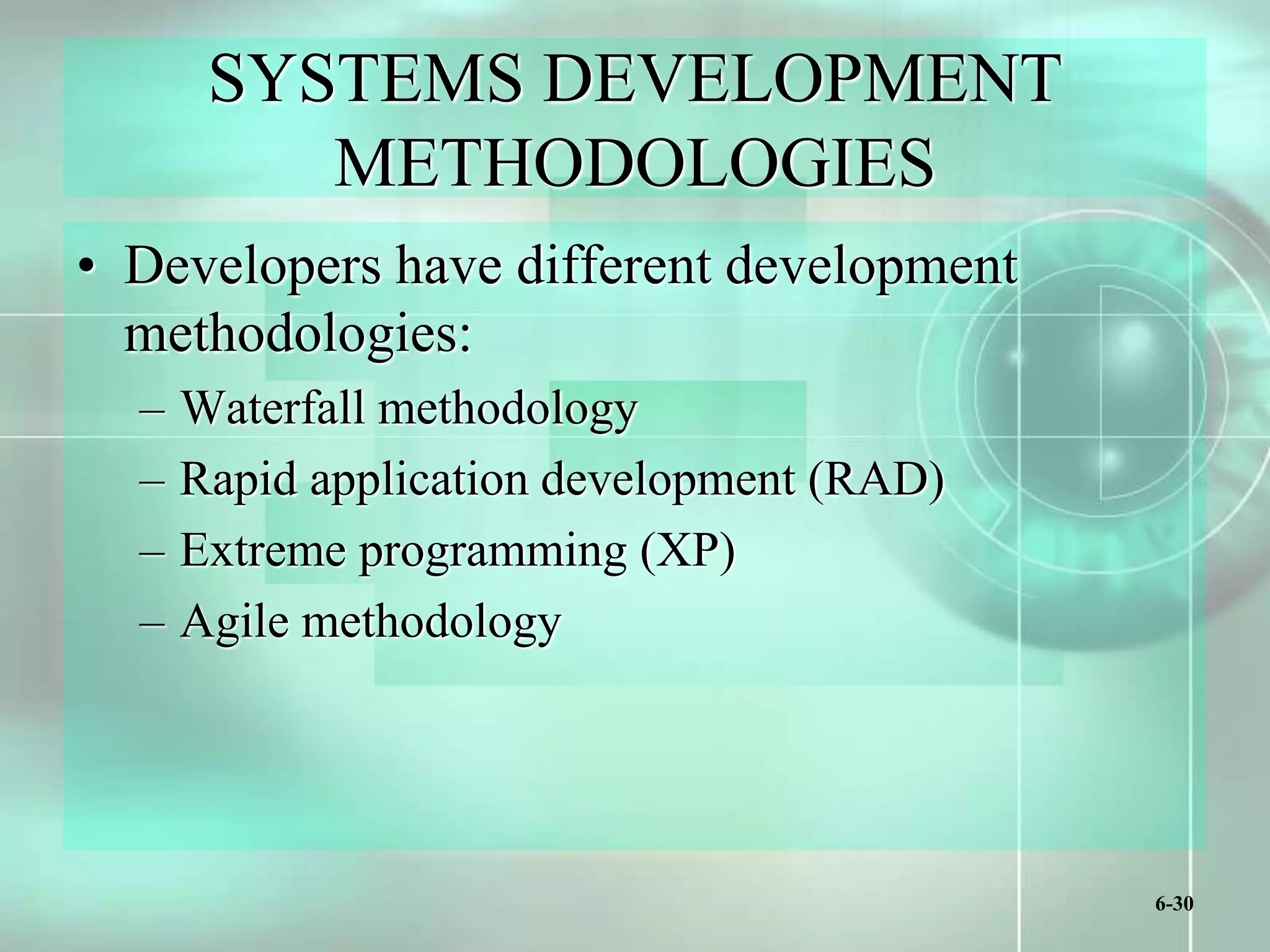 SYSTEMS DEVELOPMENT METHODOLOGIES

• Developers have different development methodologies:
– Waterfall methodology
– Rapid application development (RAD)
– Extreme programming (XP)
– Agile methodology

6-30